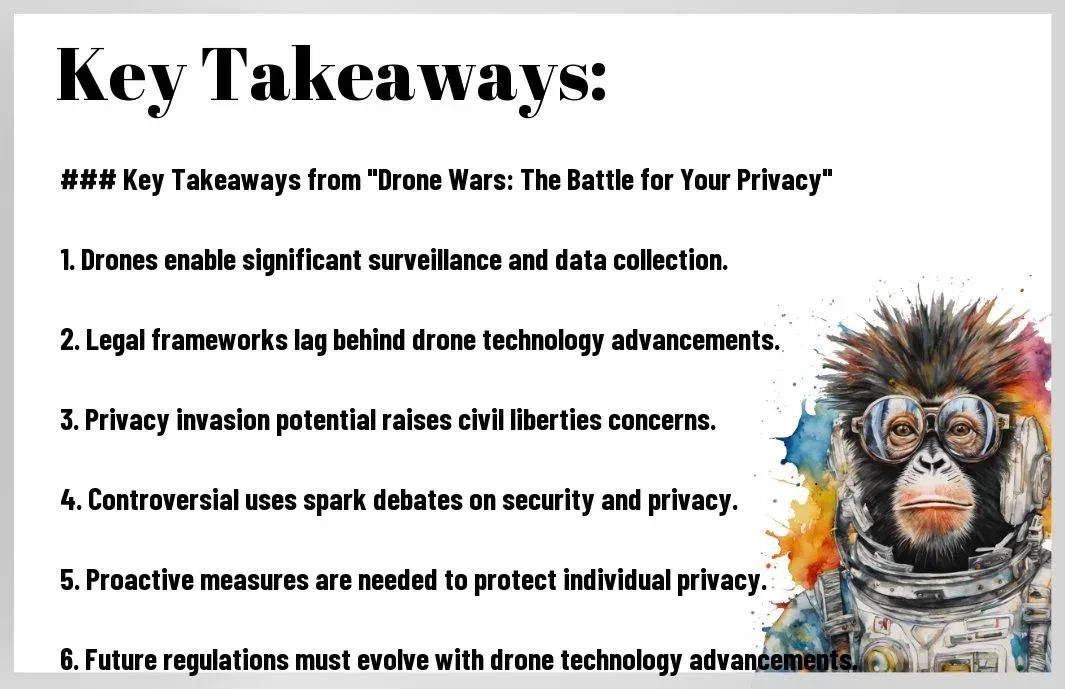 Key Takeaways:

### Key Takeaways from "Drone Wars: The Battle for Your Privacy"

1. Drones enable significant surveillance and data collection.

2. Legal frameworks lag behind drone technology advancements.

3. Privacy invasion potential raises civil liberties concerns.

4. Controversial uses spark debates on security and privacy.

5. Proactive measures are needed to protect individual privacy.

6. Future regulations must evolve with drone technology advancements.